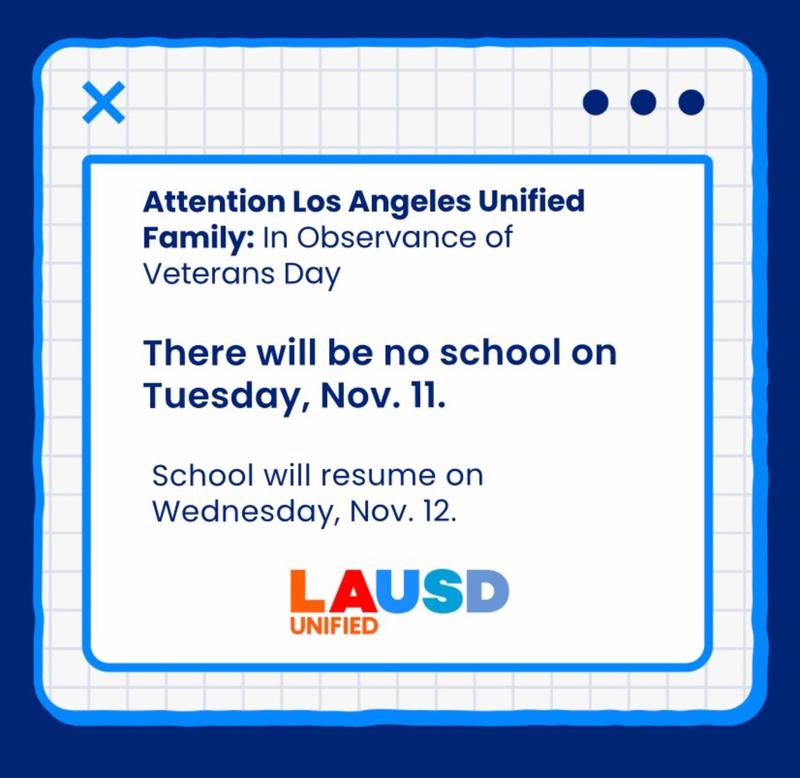 Attention Los Angeles Unified Family: In Observance of Veterans Day

There will be no school on Tuesday, Nov. 11.

School will resume on Wednesday, Nov. 12.

LAUSD
UNIFIED